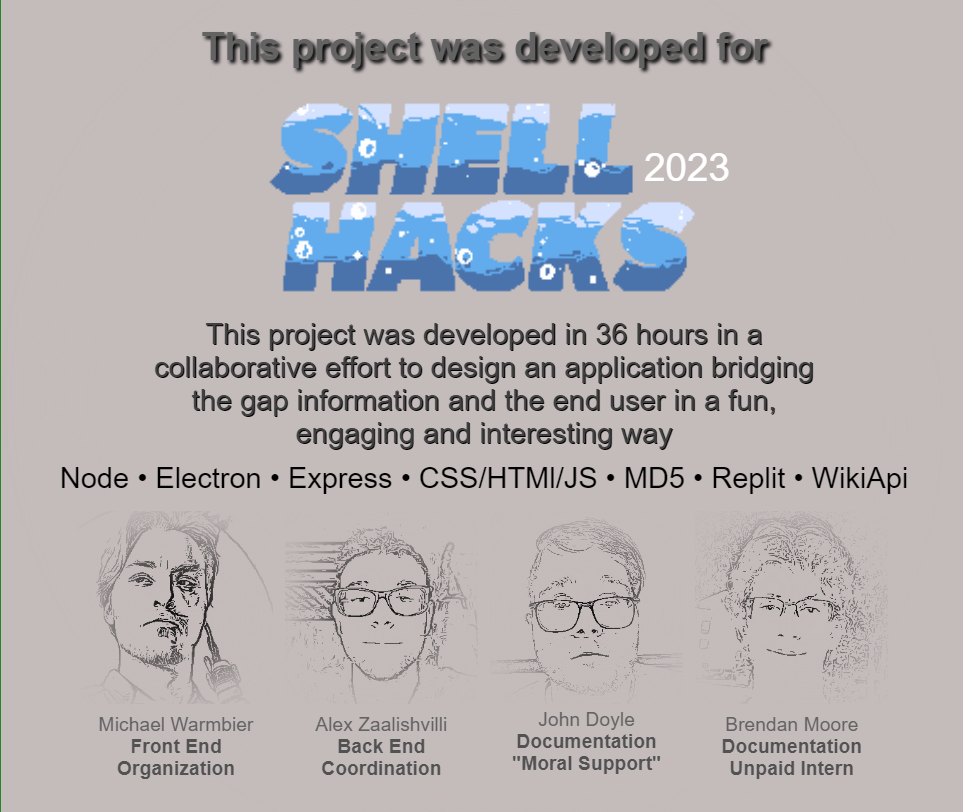 This project was developed for

SHELL HACKS 2023

This project was developed in 36 hours in a collaborative effort to design an application bridging the gap information and the end user in a fun, engaging and interesting way

Node • Electron • Express • CSS/HTMl/JS • MD5 • Replit • WikiApi

Michael Warmbier
Front End
Organization

Alex Zaalishvilli
Back End
Coordination

John Doyle
Documentation
"Moral Support"

Brendan Moore
Documentation
Unpaid Intern